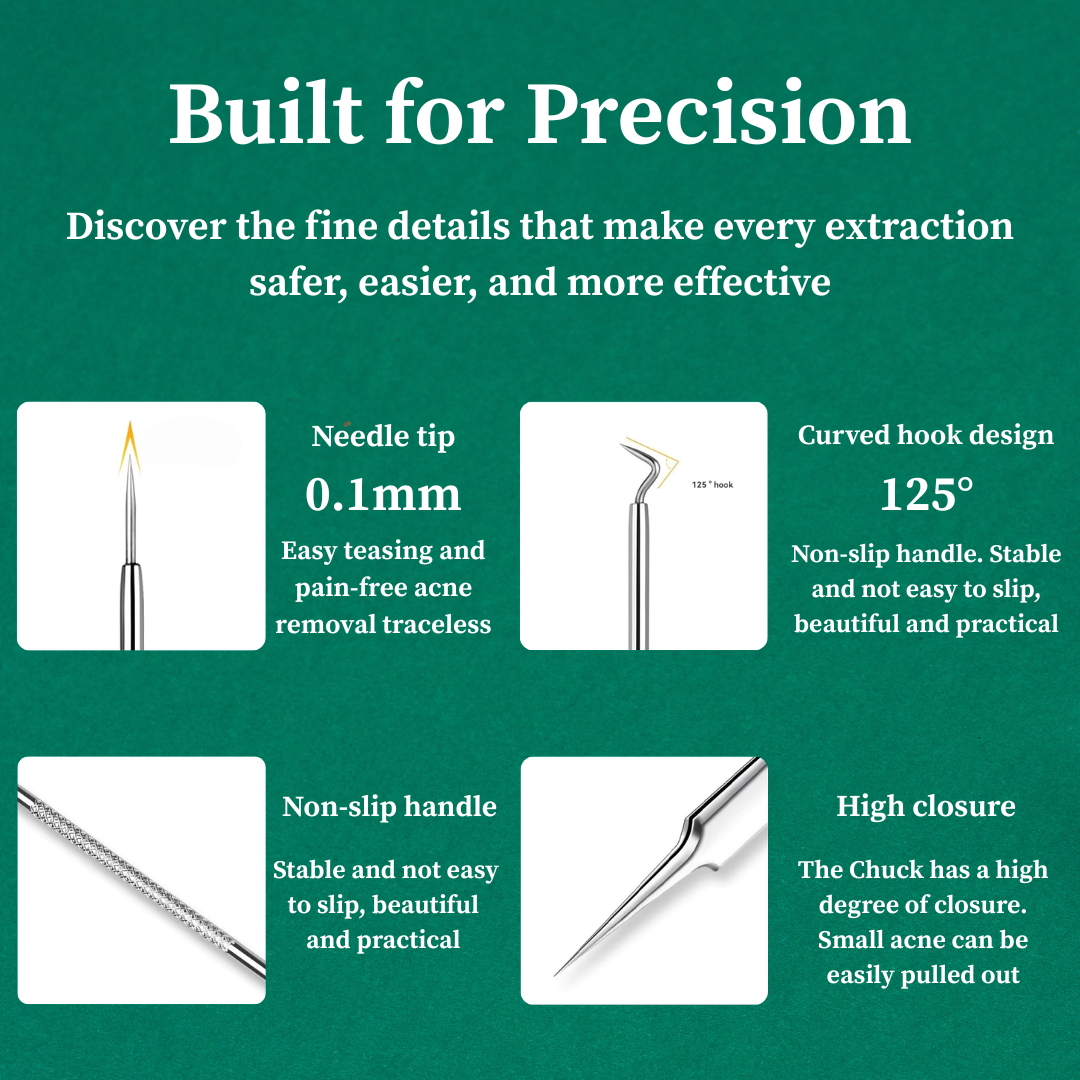 Built for Precision

Discover the fine details that make every extraction safer, easier, and more effective

Needle tip

0.1mm

Easy teasing and pain-free acne removal traceless

125 ° hook

Curved hook design

125°

Non-slip handle. Stable and not easy to slip, beautiful and practical

Non-slip handle

Stable and not easy to slip, beautiful and practical

High closure

The Chuck has a high degree of closure. Small acne can be easily pulled out